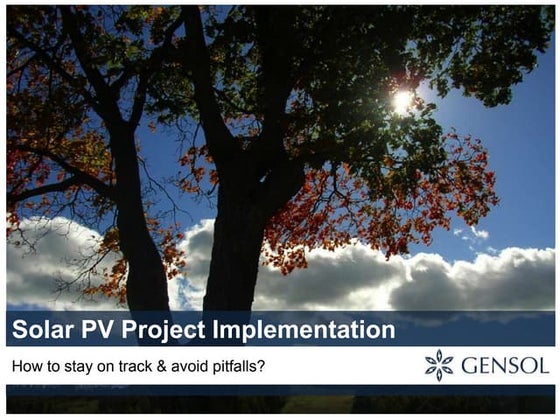 Solar PV Project Implementation

How to stay on track & avoid pitfalls?

GENSOL